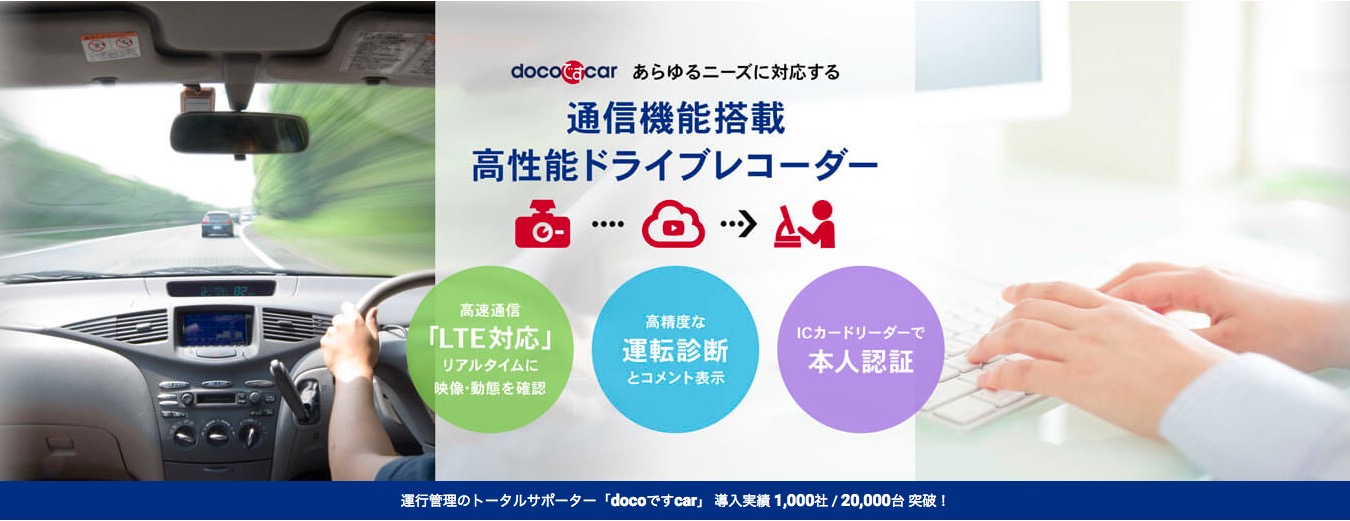 docoですcar あらゆるニーズに対応する

通信機能搭載
高性能ドライブレコーダー

高速通信
「LTE対応」
リアルタイムに
映像・動態を確認

高精度な
運転診断
とコメント表示

ICカードリーダーで
本人認証

運行管理のトータルサポーター「docoですcar」 導入実績 1,000社 / 20,000台 突破！